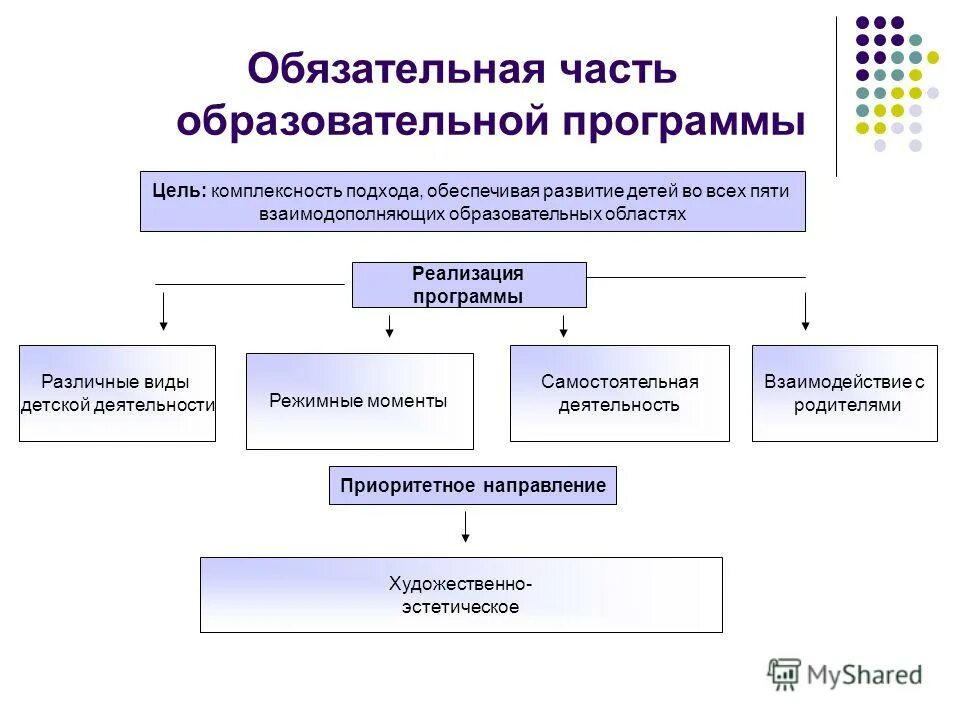 Обязательная часть образовательной программы

Цель: комплексность подхода, обеспечивая развитие детей во всех пяти взаимодополняющих образовательных областях

Реализация программы

Различные виды детской деятельности

Режимные моменты

Самостоятельная деятельность

Взаимодействие с родителями

Приоритетное направление

Художественно-эстетическое

MyShared